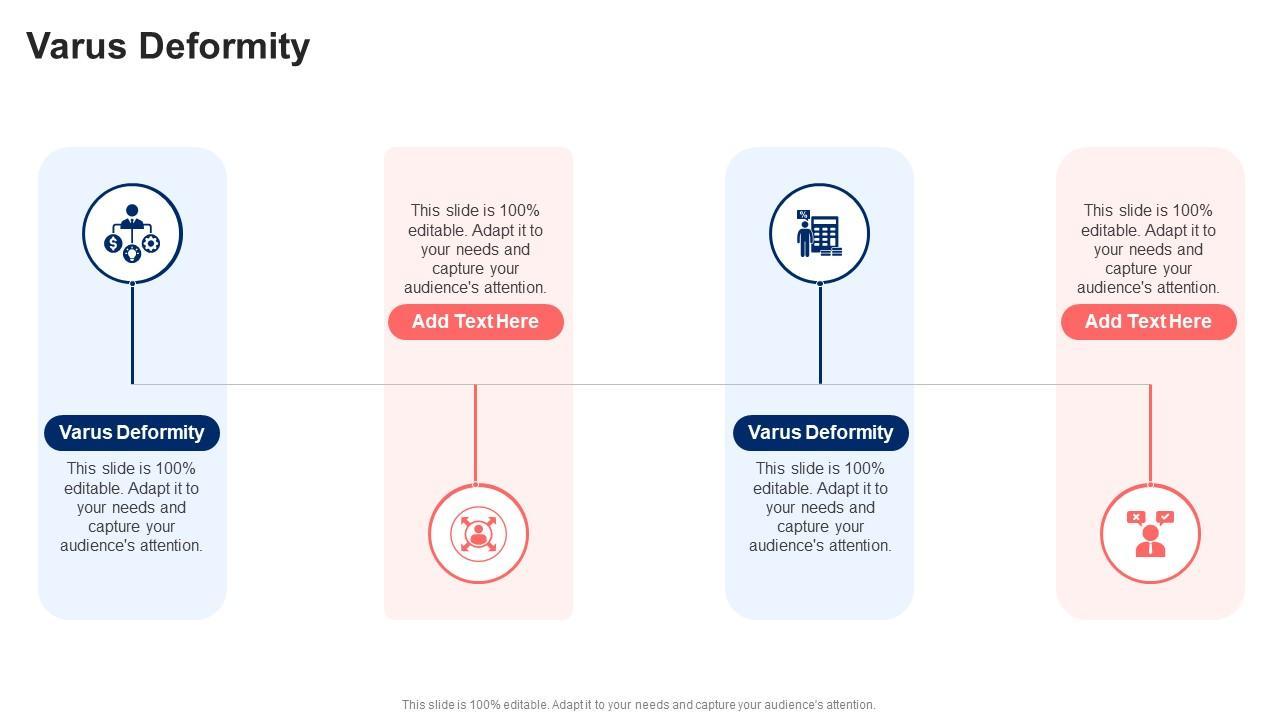 Varus Deformity

Varus Deformity

This slide is 100% editable. Adapt it to your needs and capture your audience's attention.

This slide is 100% editable. Adapt it to your needs and capture your audience's attention.

Add Text Here

Varus Deformity

This slide is 100% editable. Adapt it to your needs and capture your audience's attention.

This slide is 100% editable. Adapt it to your needs and capture your audience's attention.

Add Text Here

This slide is 100% editable. Adapt it to your needs and capture your audience's attention.